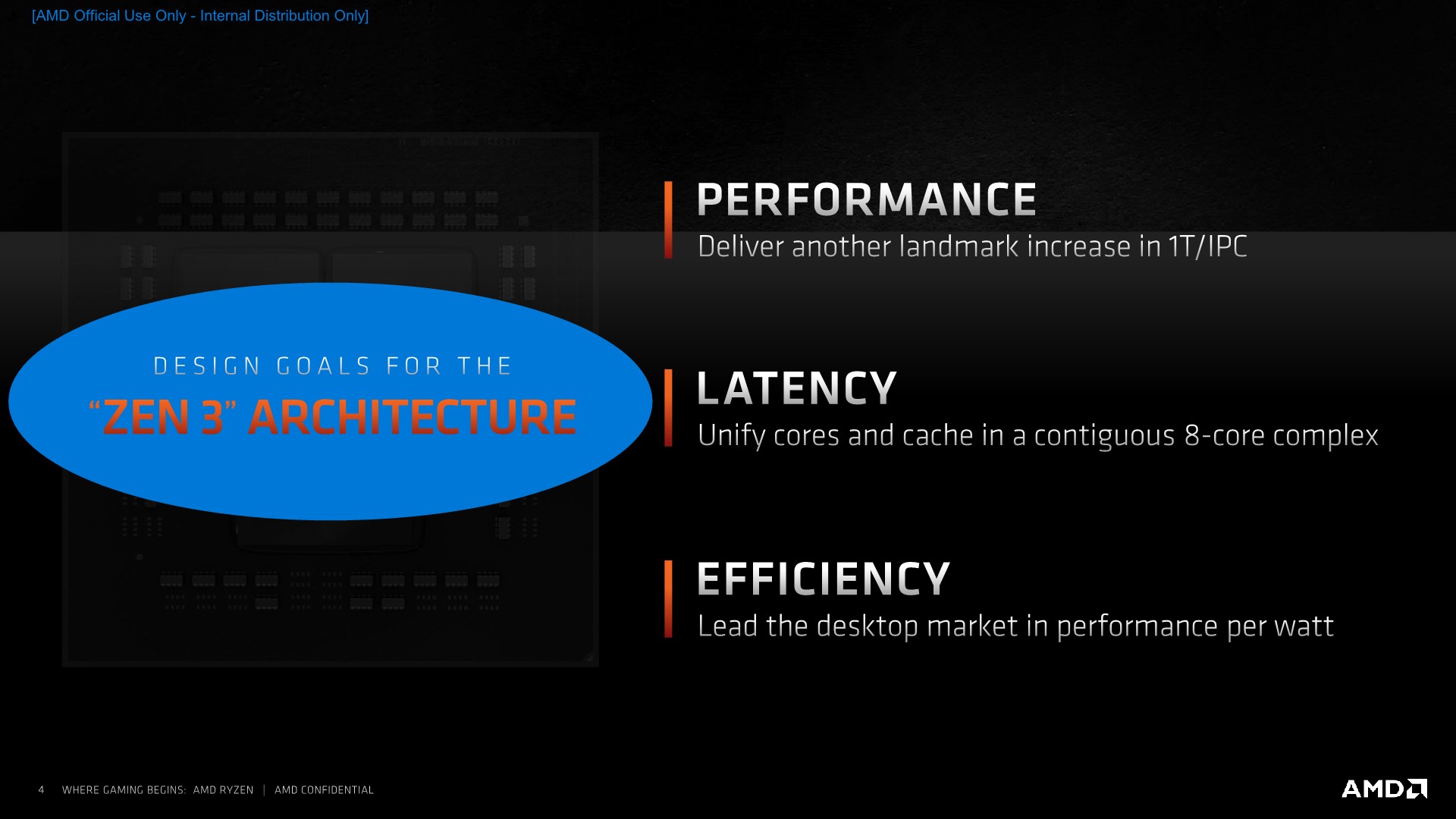 [AMD Official Use Only - Internal Distribution Only]

DESIGN GOALS FOR THE
“ZEN 3” ARCHITECTURE

PERFORMANCE
Deliver another landmark increase in 1T/IPC

LATENCY
Unify cores and cache in a contiguous 8-core complex

EFFICIENCY
Lead the desktop market in performance per watt

4 WHERE GAMING BEGINS: AMD RYZEN | AMD CONFIDENTIAL

AMD